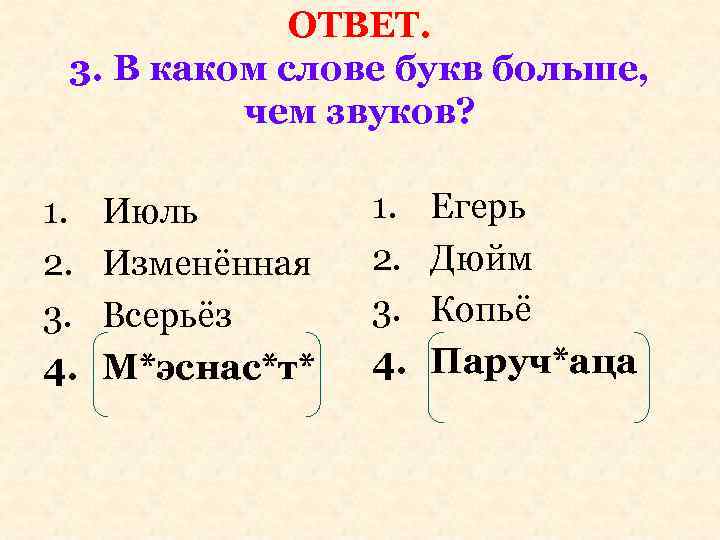 ОТВЕТ.
3. В каком слове букв больше, чем звуков?

1. Июль
2. Изменённая
3. Всерьёз
4. М*эснас*т*

1. Егерь
2. Дюйм
3. Копьё
4. Паруч*аца